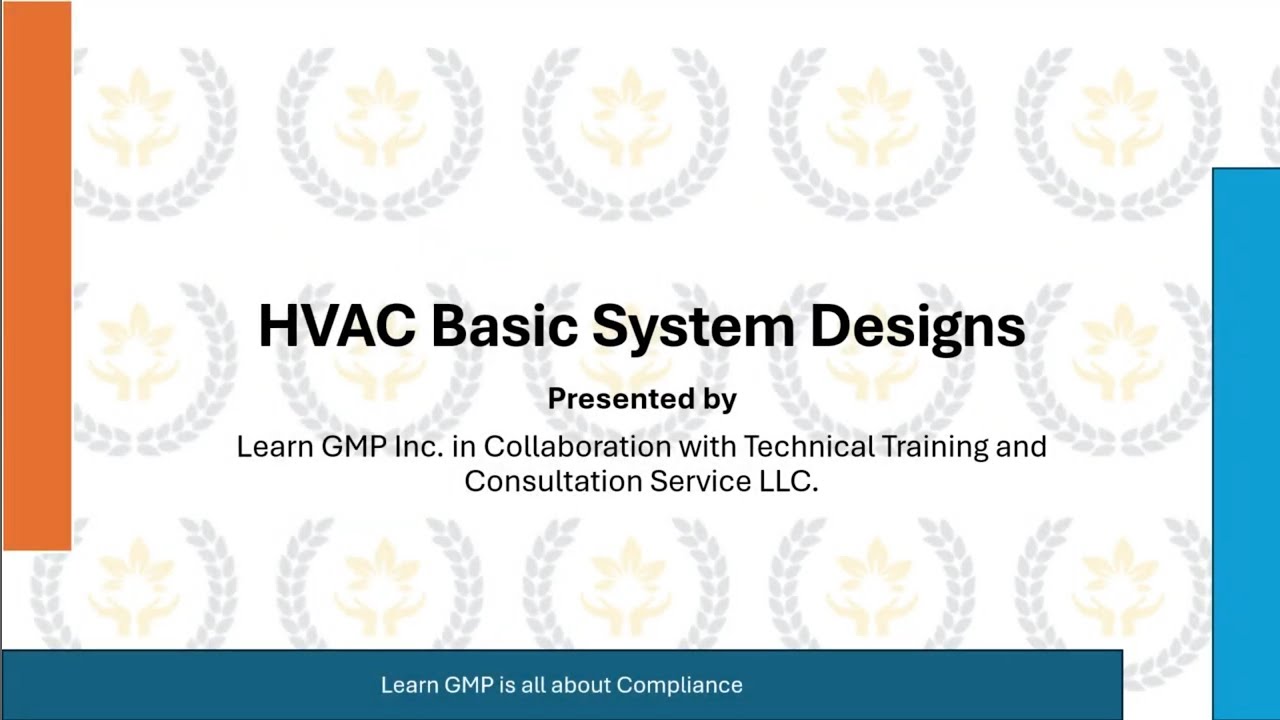 HVAC Basic System Designs

Presented by

Learn GMP Inc. in Collaboration with Technical Training and Consultation Service LLC.

Learn GMP is all about Compliance